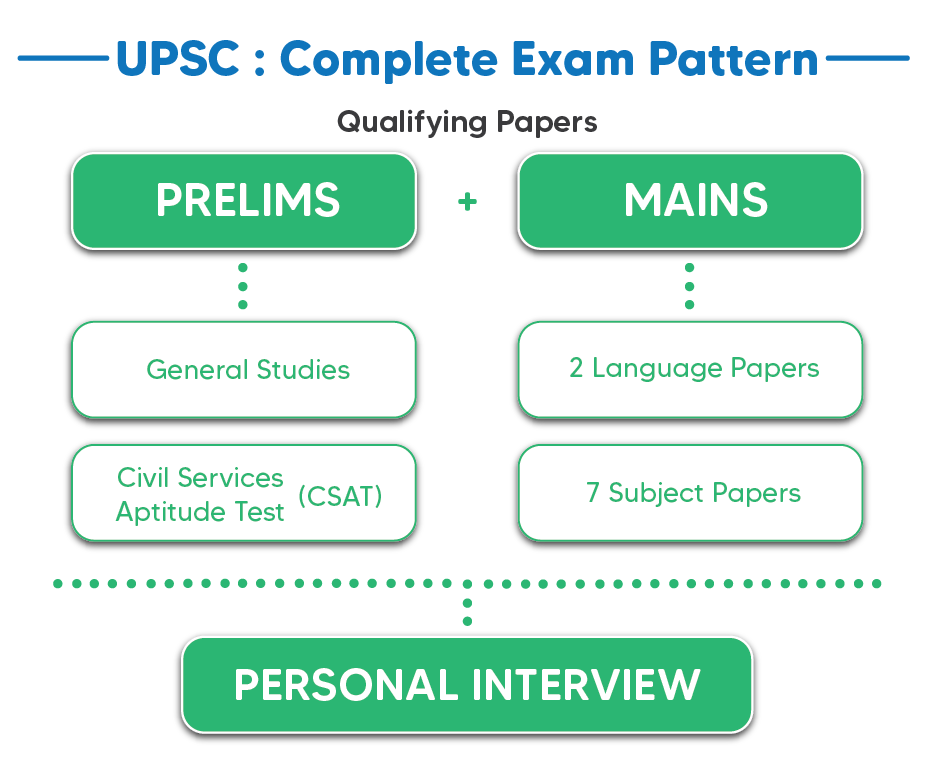 UPSC : Complete Exam Pattern

Qualifying Papers

PRELIMS

+

MAINS

General Studies

Civil Services Aptitude Test (CSAT)

2 Language Papers

7 Subject Papers

PERSONAL INTERVIEW